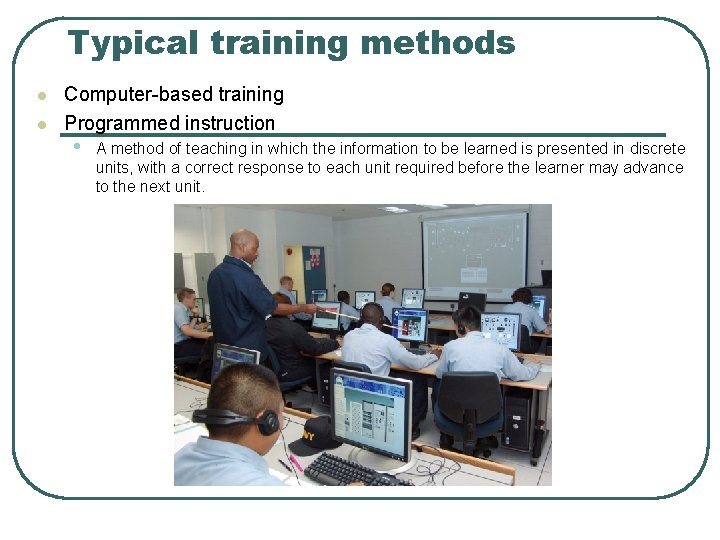 Typical training methods

Computer-based training

Programmed instruction

A method of teaching in which the information to be learned is presented in discrete units, with a correct response to each unit required before the learner may advance to the next unit.